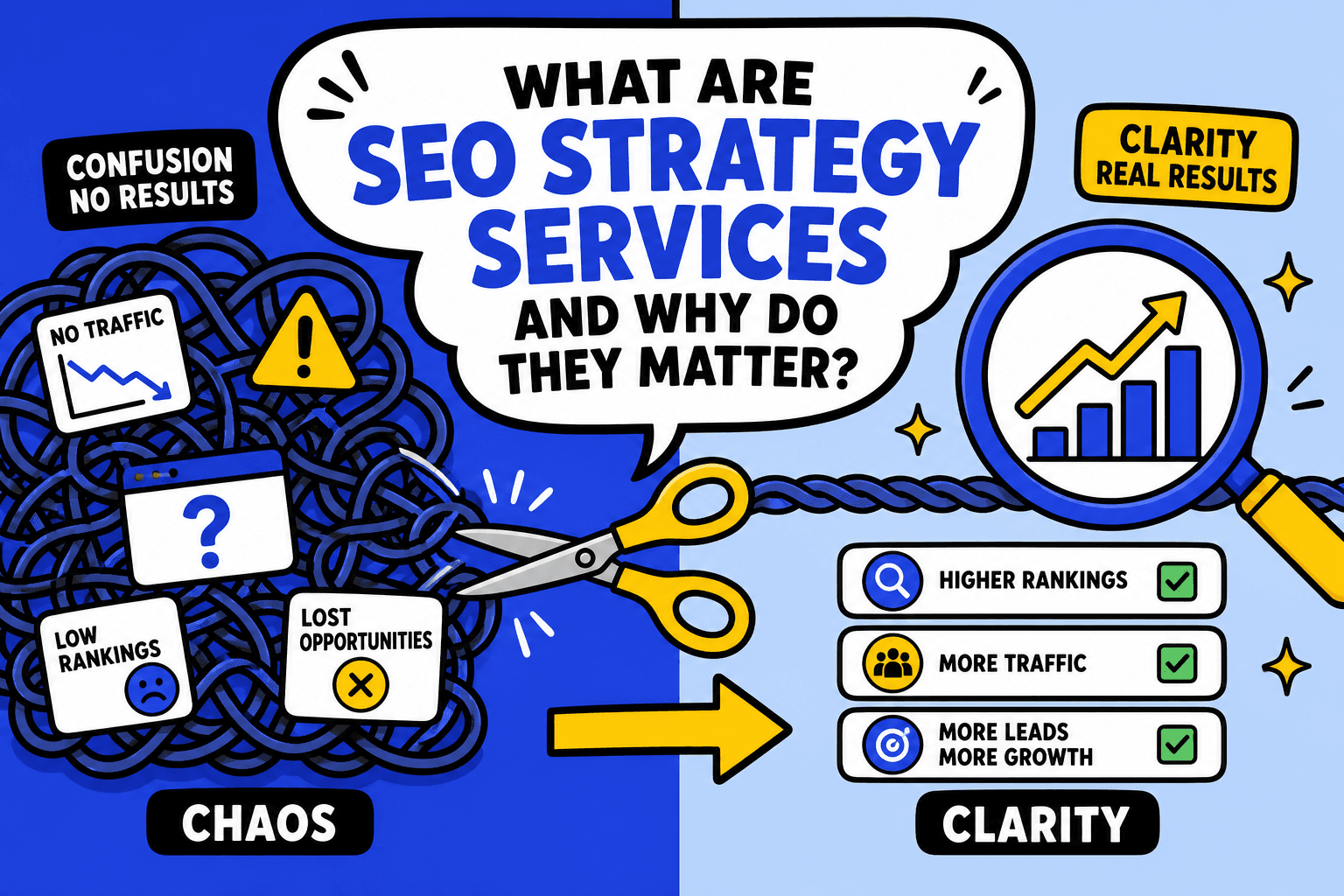 WHAT ARE SEO STRATEGY SERVICES AND WHY DO THEY MATTER?

CONFUSION NO RESULTS

NO TRAFFIC

?

LOW RANKINGS

LOST OPPORTUNITIES

CHAOS

CLARITY REAL RESULTS

HIGHER RANKINGS

MORE TRAFFIC

MORE LEADS MORE GROWTH

CLARITY